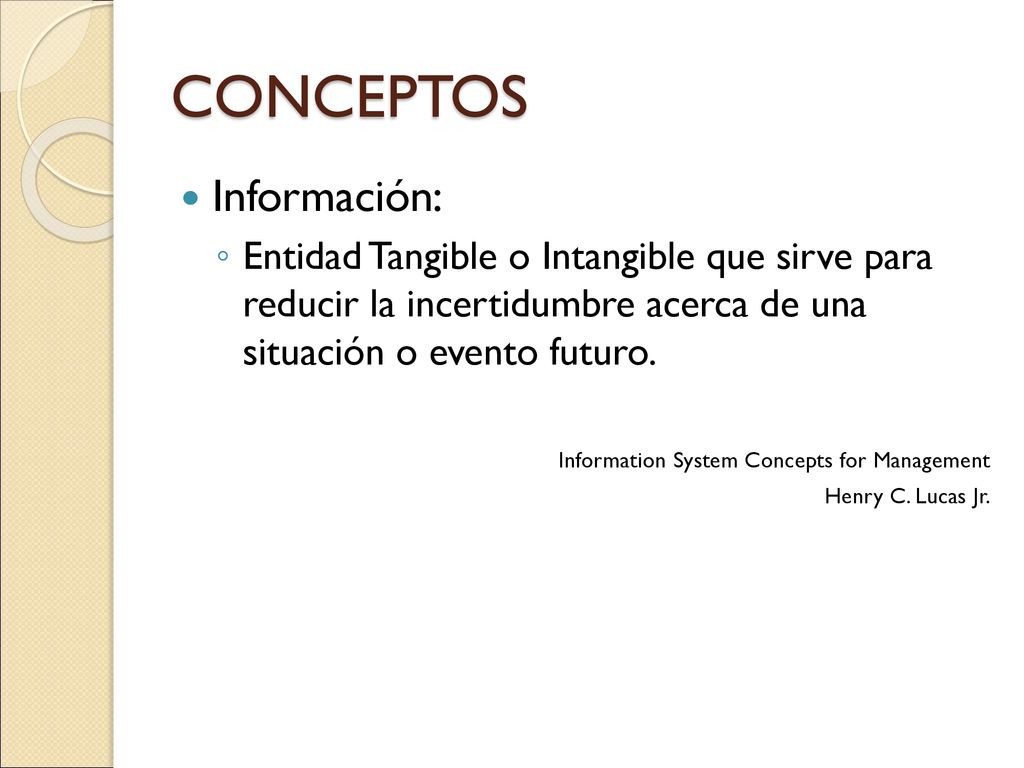 CONCEPTOS

Información:

Entidad Tangible o Intangible que sirve para reducir la incertidumbre acerca de una situación o evento futuro.

Information System Concepts for Management
Henry C. Lucas Jr.